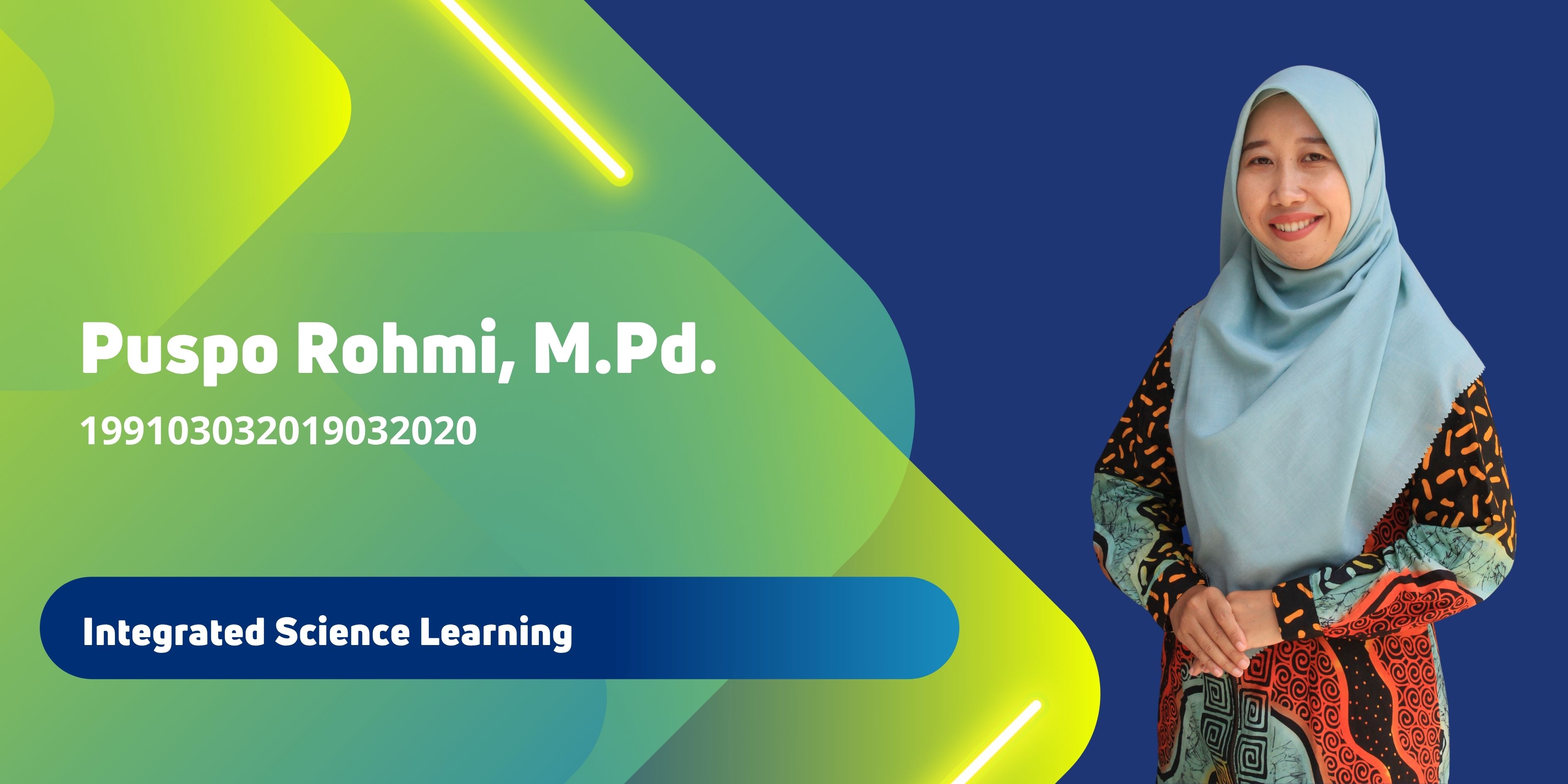 Puspo Rohmi, M.Pd.

199103032019032020

Integrated Science Learning